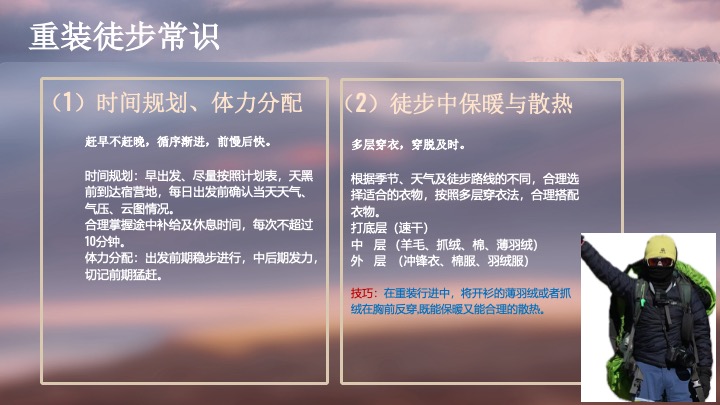 重装徒步常识

（1）时间规划、体力分配

赶早不赶晚，循序渐进，前慢后快。

时间规划：早出发、尽量按照计划表，天黑前到达宿营地，每日出发前确认当天天气、气压、云图情况。
合理掌握途中补给及休息时间，每次不超过10分钟。
体力分配：出发前期稳步进行，中后期发力，切记前期猛赶。

（2）徒步中保暖与散热

多层穿衣，穿脱及时。

根据季节、天气及徒步路线的不同，合理选择适合的衣物，按照多层穿衣法，合理搭配衣物。
打底层（速干）
中 层（羊毛、抓绒、棉、薄羽绒）
外 层（冲锋衣、棉服、羽绒服）

技巧：在重装行进中，将开衫的薄羽绒或者抓绒在胸前反穿,既能保暖又能合理的散热。